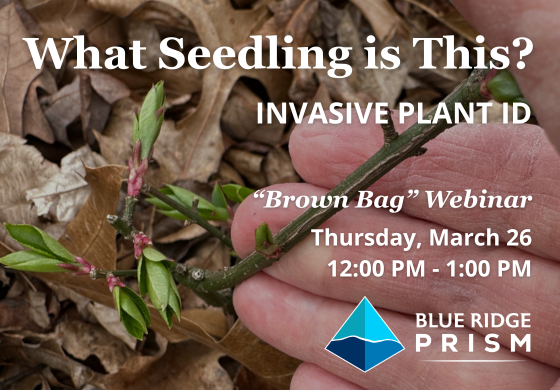 What Seedling is This?

INVASIVE PLANT ID

“Brown Bag” Webinar

Thursday, March 26

12:00 PM - 1:00 PM

BLUE RIDGE
PRISM